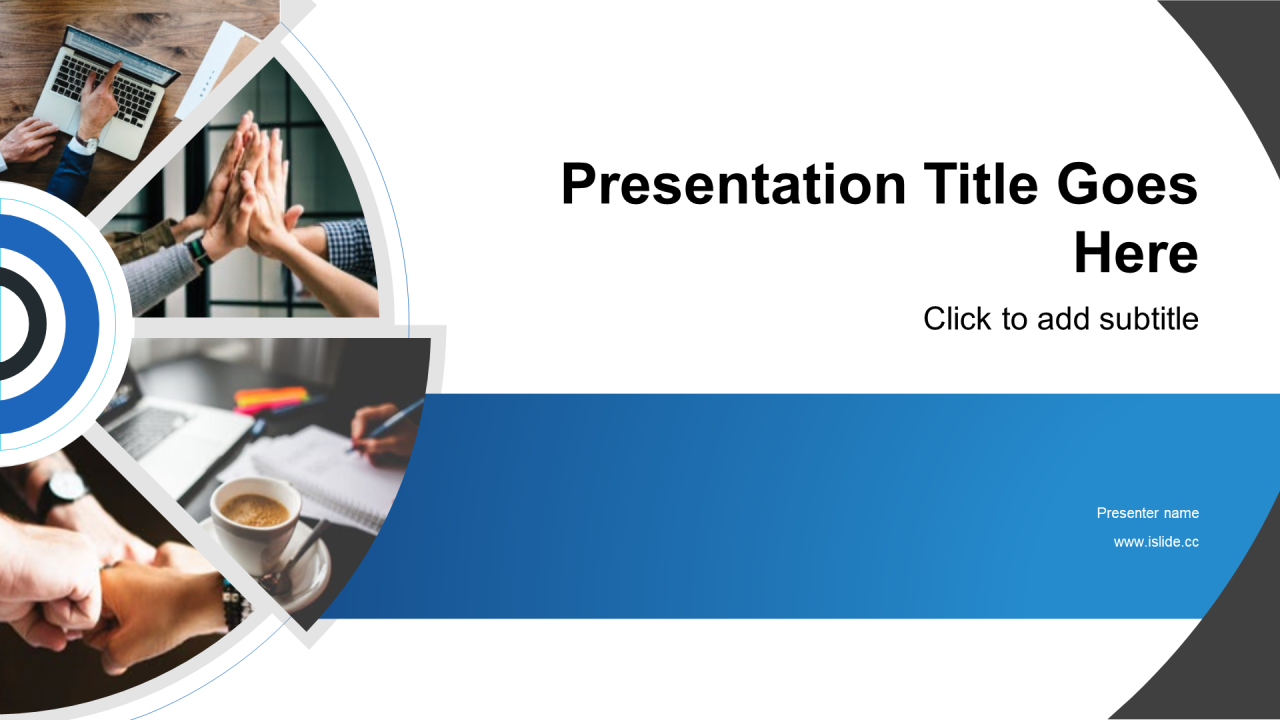 Presentation Title Goes Here

Click to add subtitle

Presenter name

www.islide.cc